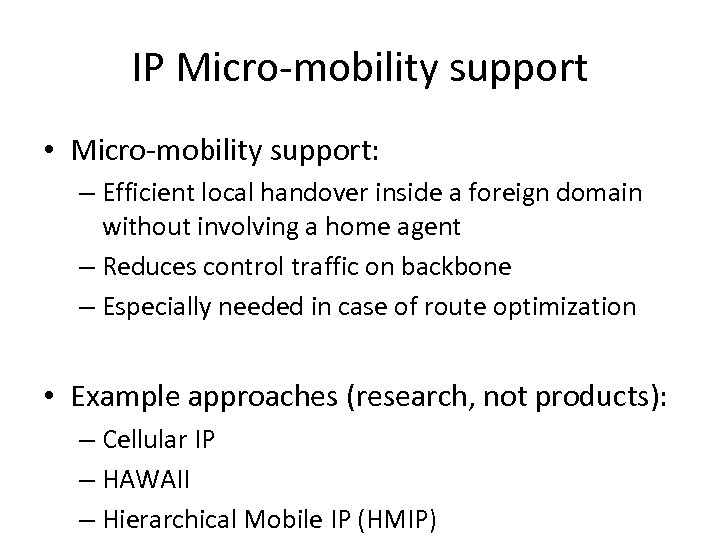 IP Micro-mobility support

• Micro-mobility support:
– Efficient local handover inside a foreign domain without involving a home agent
– Reduces control traffic on backbone
– Especially needed in case of route optimization

• Example approaches (research, not products):
– Cellular IP
– HAWAII
– Hierarchical Mobile IP (HMIP)